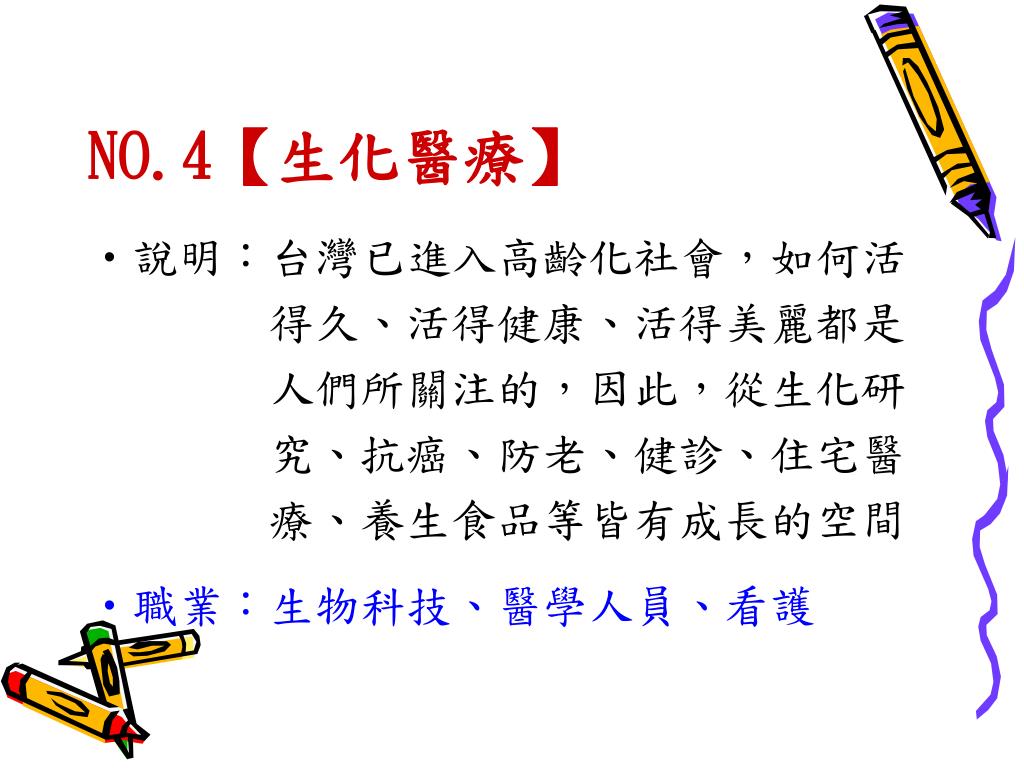 NO.4【生化醫療】

• 說明：台灣已進入高齡化社會，如何活得久、活得健康、活得美麗都是人們所關注的，因此，從生化研究、抗癌、防老、健診、住宅醫療、養生食品等皆有成長的空間

• 職業：生物科技、醫學人員、看護